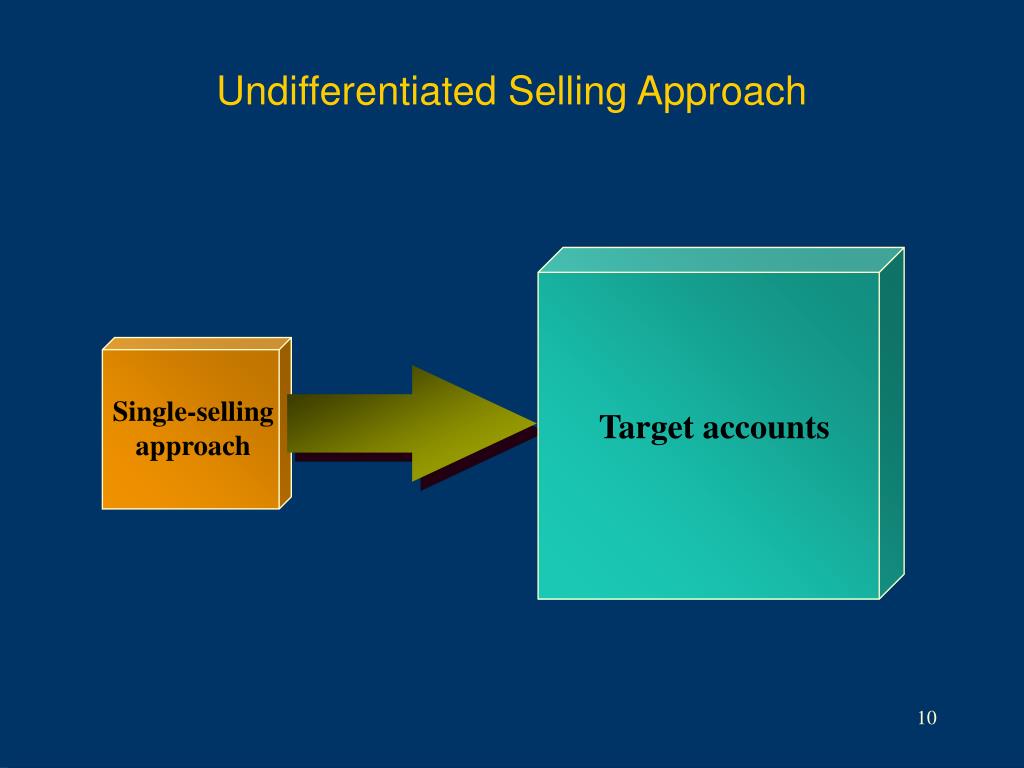 Undifferentiated Selling Approach

Single-selling approach

Target accounts

10